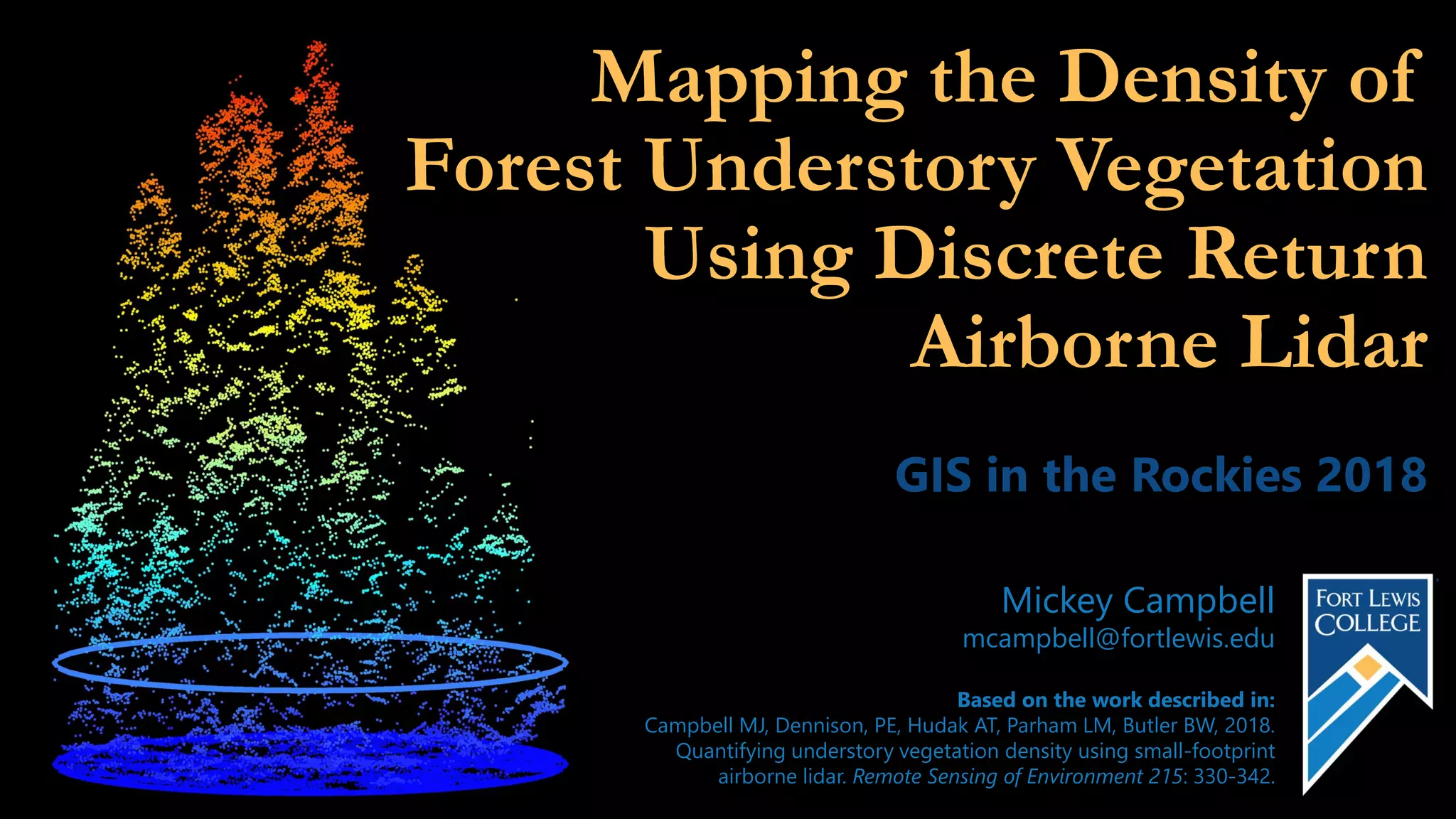 Mapping the Density of Forest Understory Vegetation Using Discrete Return Airborne Lidar

GIS in the Rockies 2018

Mickey Campbell
mcampbell@fortlewis.edu

Based on the work described in:
Campbell MJ, Dennison, PE, Hudak AT, Parham LM, Butler BW, 2018. Quantifying understory vegetation density using small-footprint airborne lidar. Remote Sensing of Environment 215: 330-342.

FORT LEWIS COLLEGE